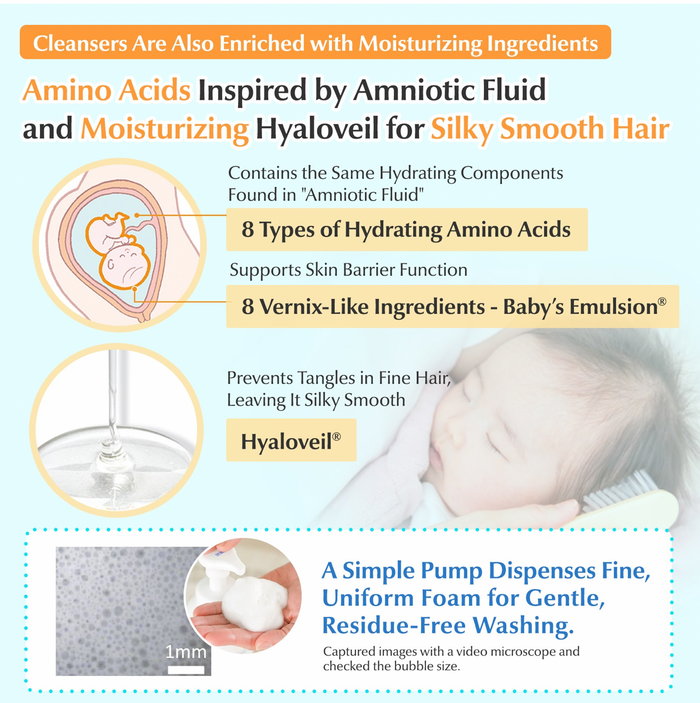 Cleansers Are Also Enriched with Moisturizing Ingredients

Amino Acids Inspired by Amniotic Fluid and Moisturizing Hyaloveil for Silky Smooth Hair

Contains the Same Hydrating Components Found in "Amniotic Fluid"

8 Types of Hydrating Amino Acids

Supports Skin Barrier Function

8 Vernix-Like Ingredients - Baby's Emulsion®

Prevents Tangles in Fine Hair, Leaving It Silky Smooth

Hyaloveil®

1mm

A Simple Pump Dispenses Fine, Uniform Foam for Gentle, Residue-Free Washing.

Captured images with a video microscope and checked the bubble size.